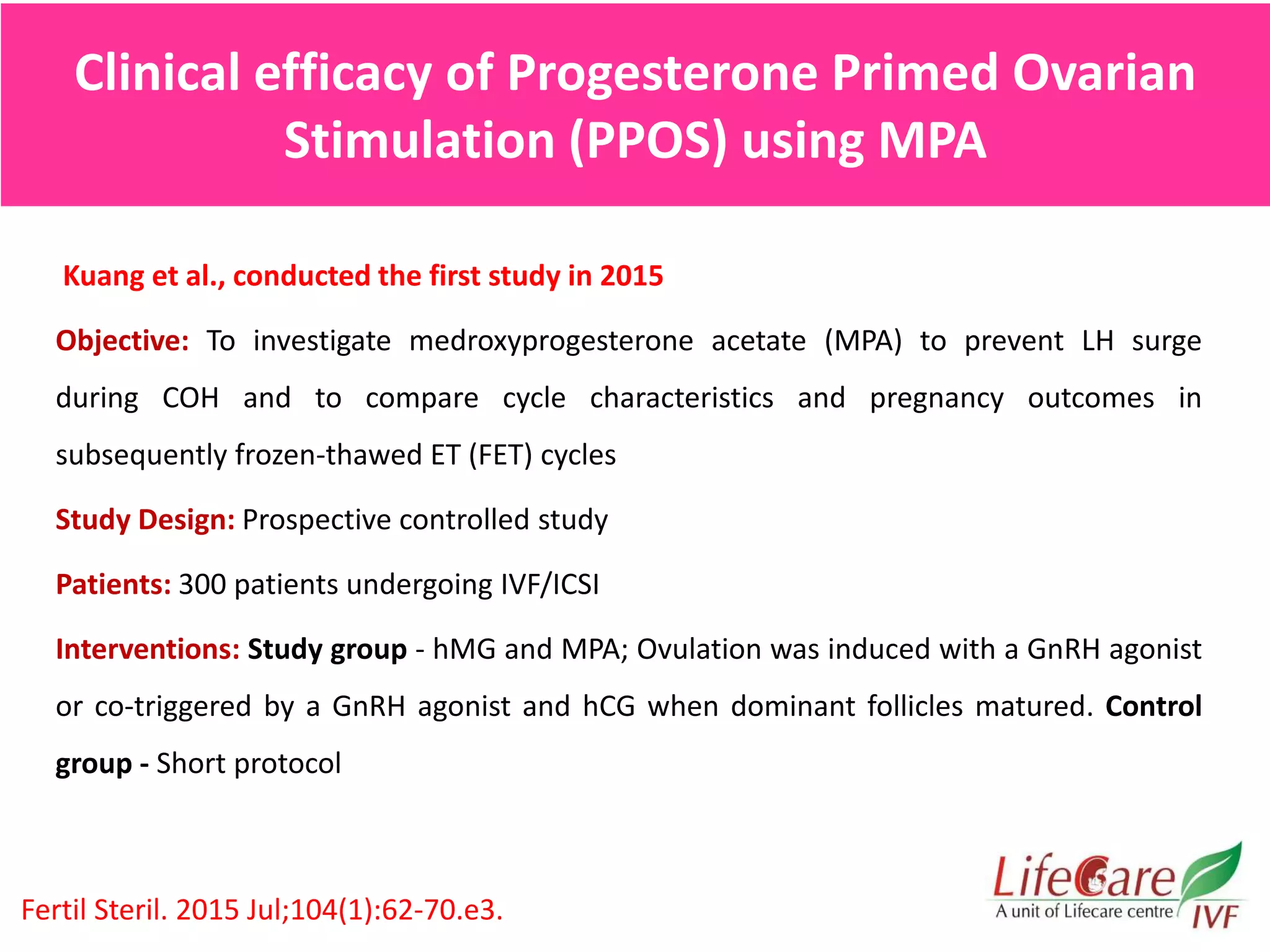 Clinical efficacy of Progesterone Primed Ovarian Stimulation (PPOS) using MPA

Kuang et al., conducted the first study in 2015

Objective: To investigate medroxyprogesterone acetate (MPA) to prevent LH surge during COH and to compare cycle characteristics and pregnancy outcomes in subsequently frozen-thawed ET (FET) cycles

Study Design: Prospective controlled study

Patients: 300 patients undergoing IVF/ICSI

Interventions: Study group - hMG and MPA; Ovulation was induced with a GnRH agonist or co-triggered by a GnRH agonist and hCG when dominant follicles matured. Control group - Short protocol

Fertil Steril. 2015 Jul;104(1):62-70.e3.

LifeCare
A unit of Lifecare centre
IVF